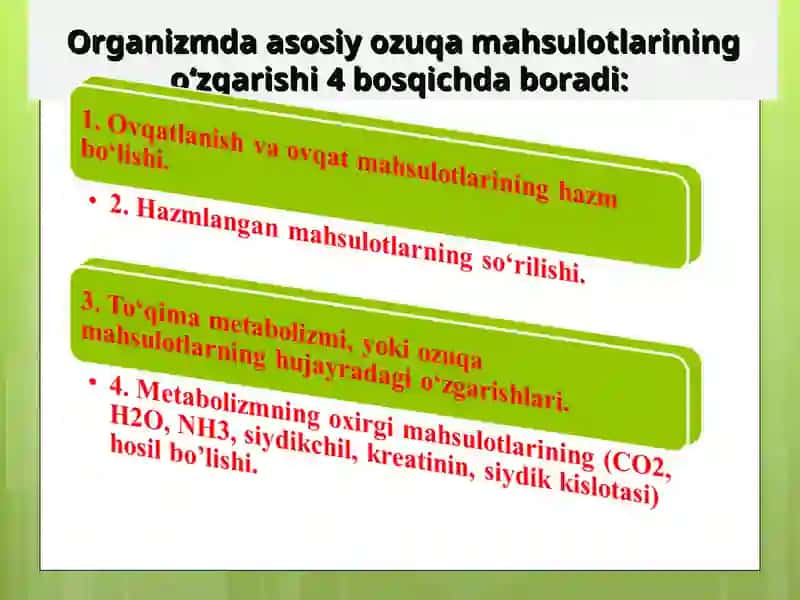 Organizmda asosiy ozuqa mahsulotlarining o‘zgarishi 4 bosqichda boradi:

1. Ovqatlanish va ovqat mahsulotlarining hazm bo‘lishi.

• 2. Hazmlangan mahsulotlarning so‘rilishi.

3. To‘qima metabolizmi, yoki ozuqa mahsulotlarning hujayradagi o‘zgarishlari.

• 4. Metabolizmning oxirgi mahsulotlarining (CO2, H2O, NH3, siydikchil, kreatinin, siydik kislotasi) hosil bo’lishi.